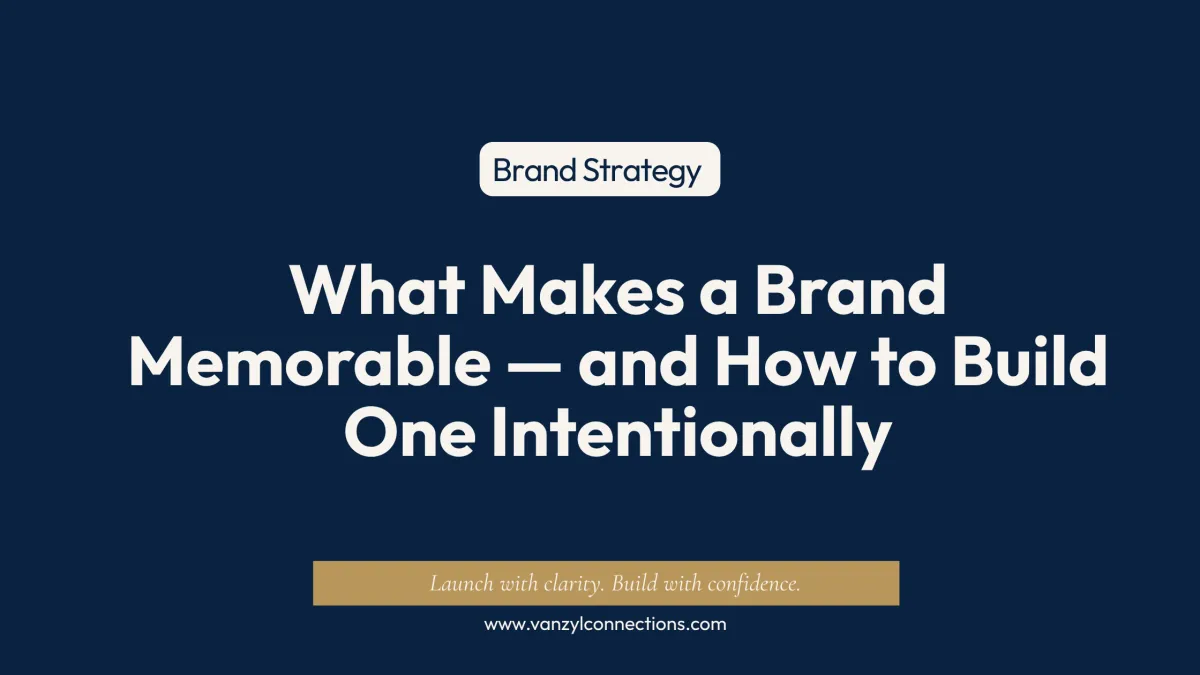 Brand Strategy

What Makes a Brand Memorable — and How to Build One Intentionally

Launch with clarity. Build with confidence.

www.vanzylconnections.com